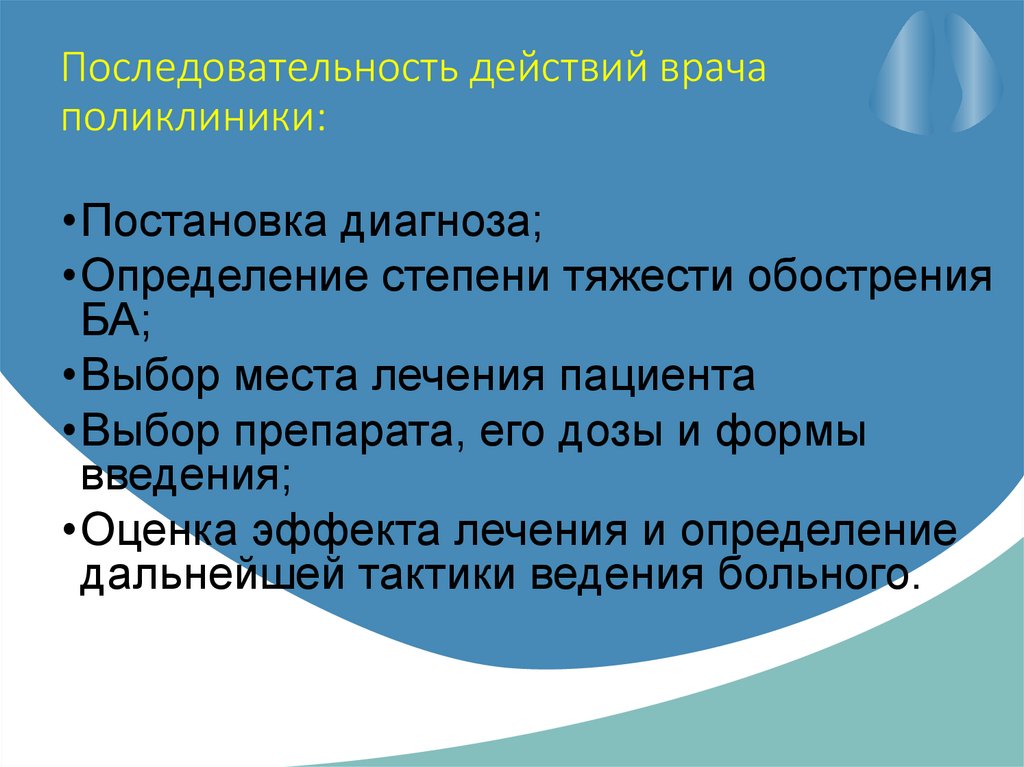 Последовательность действий врача поликлиники:

•Постановка диагноза;
•Определение степени тяжести обострения БА;
•Выбор места лечения пациента
•Выбор препарата, его дозы и формы введения;
•Оценка эффекта лечения и определение дальнейшей тактики ведения больного.